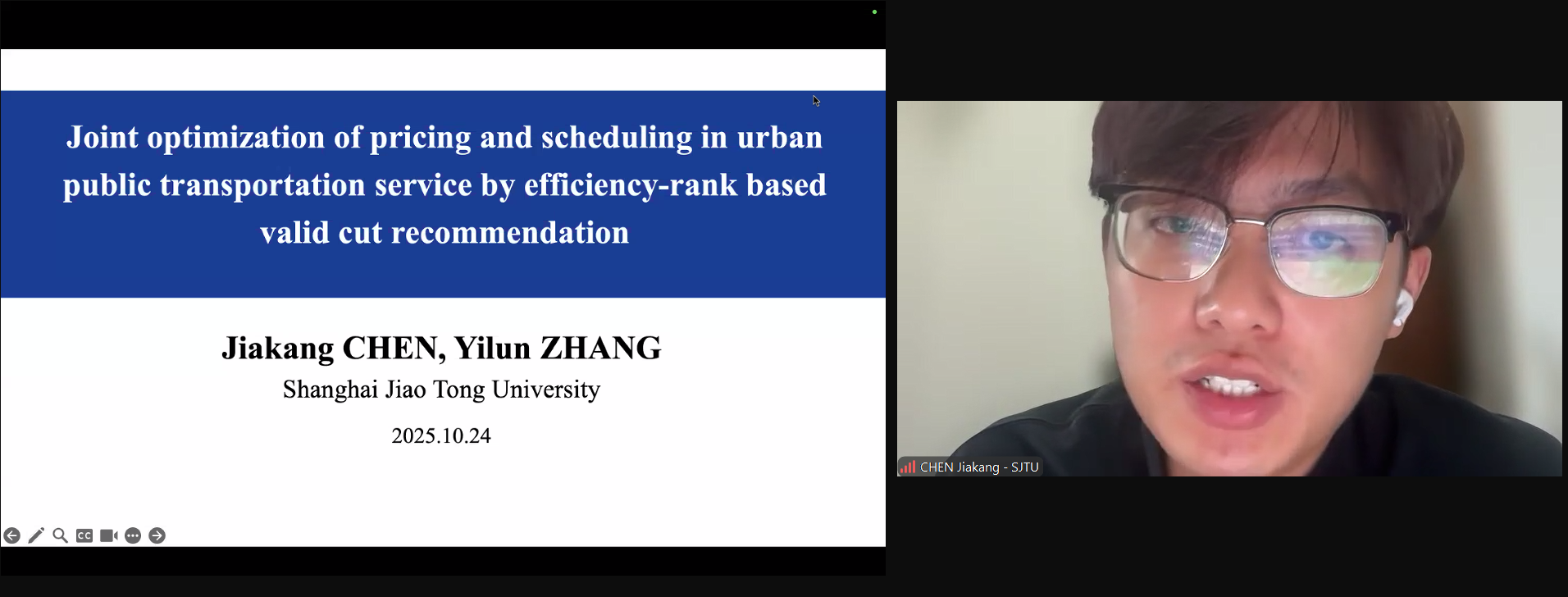 Joint optimization of pricing and scheduling in urban public transportation service by efficiency-rank based valid cut recommendation

Jiakang CHEN, Yilun ZHANG
Shanghai Jiao Tong University
2025.10.24

CC

CHEN Jiakang - SJTU